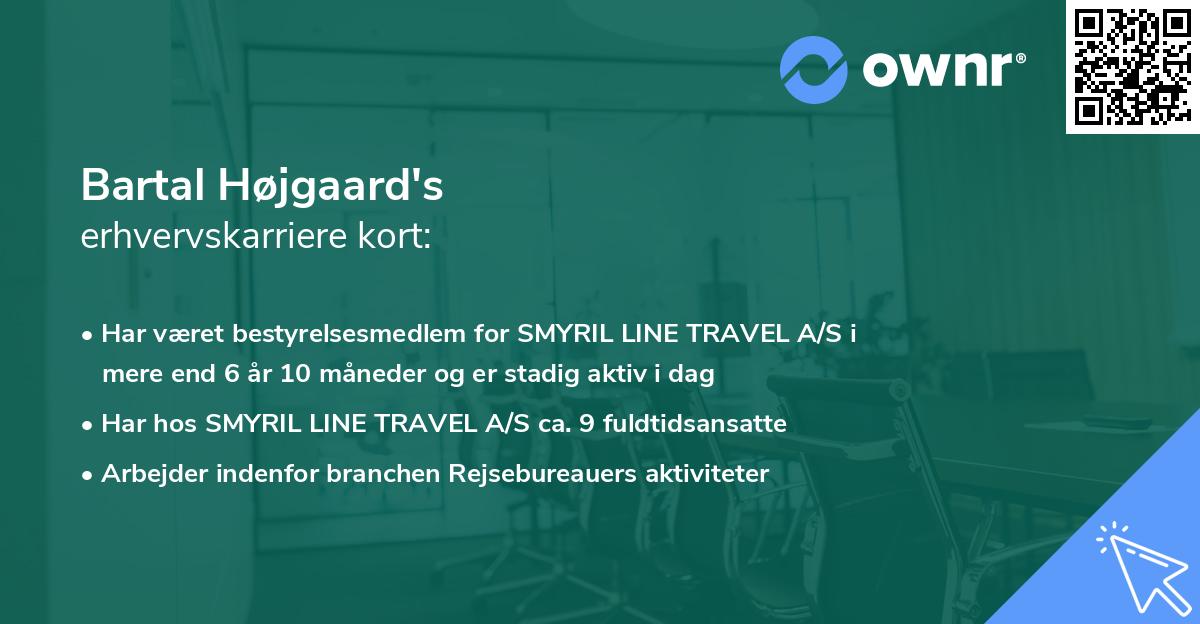 ownr®

Bartal Højgaard's
erhvervskarriere kort:

• Har været bestyrelsesmedlem for SMYRIL LINE TRAVEL A/S i mere end 6 år 10 måneder og er stadig aktiv i dag
• Har hos SMYRIL LINE TRAVEL A/S ca. 9 fuldtidsansatte
• Arbejder indenfor branchen Rejsebureauers aktiviteter